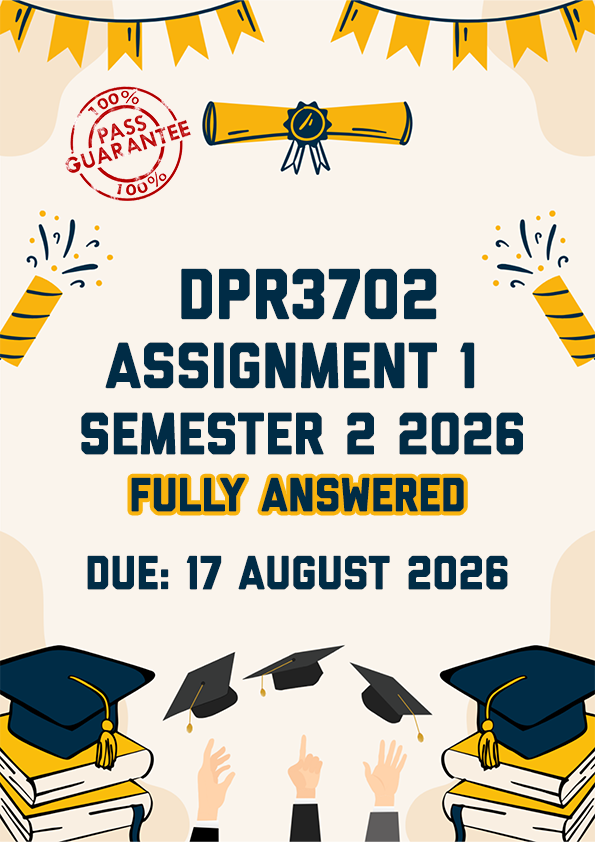 100%
PASS
GUARANTEE
100%

DPR3702
ASSIGNMENT 1
SEMESTER 2 2026
FULLY ANSWERED

DUE: 17 AUGUST 2026